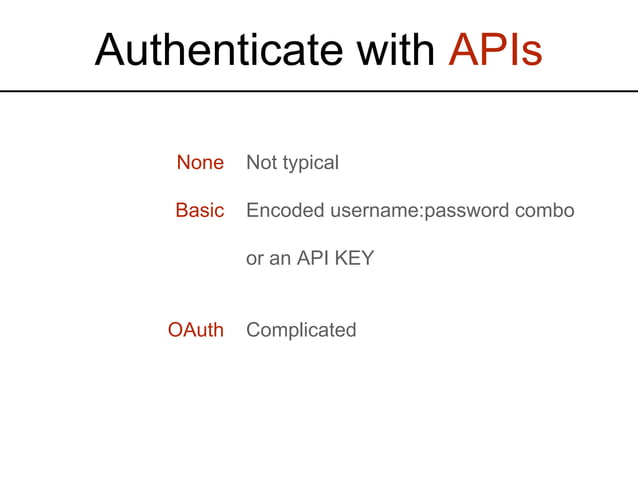 Authenticate with APIs

None Not typical

Basic Encoded username:password combo

or an API KEY

OAuth Complicated